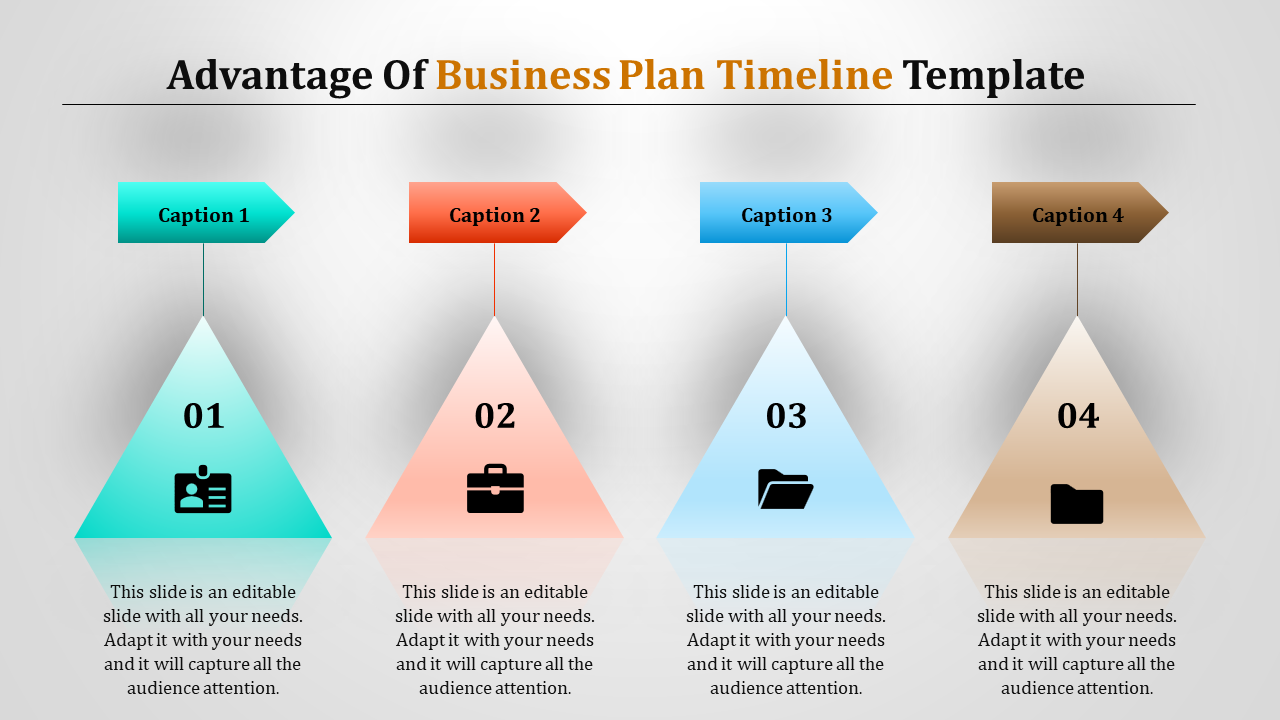 Advantage Of Business Plan Timeline Template

Caption 1

01

This slide is an editable slide with all your needs. Adapt it with your needs and it will capture all the audience attention.

Caption 2

02

This slide is an editable slide with all your needs. Adapt it with your needs and it will capture all the audience attention.

Caption 3

03

This slide is an editable slide with all your needs. Adapt it with your needs and it will capture all the audience attention.

Caption 4

04

This slide is an editable slide with all your needs. Adapt it with your needs and it will capture all the audience attention.